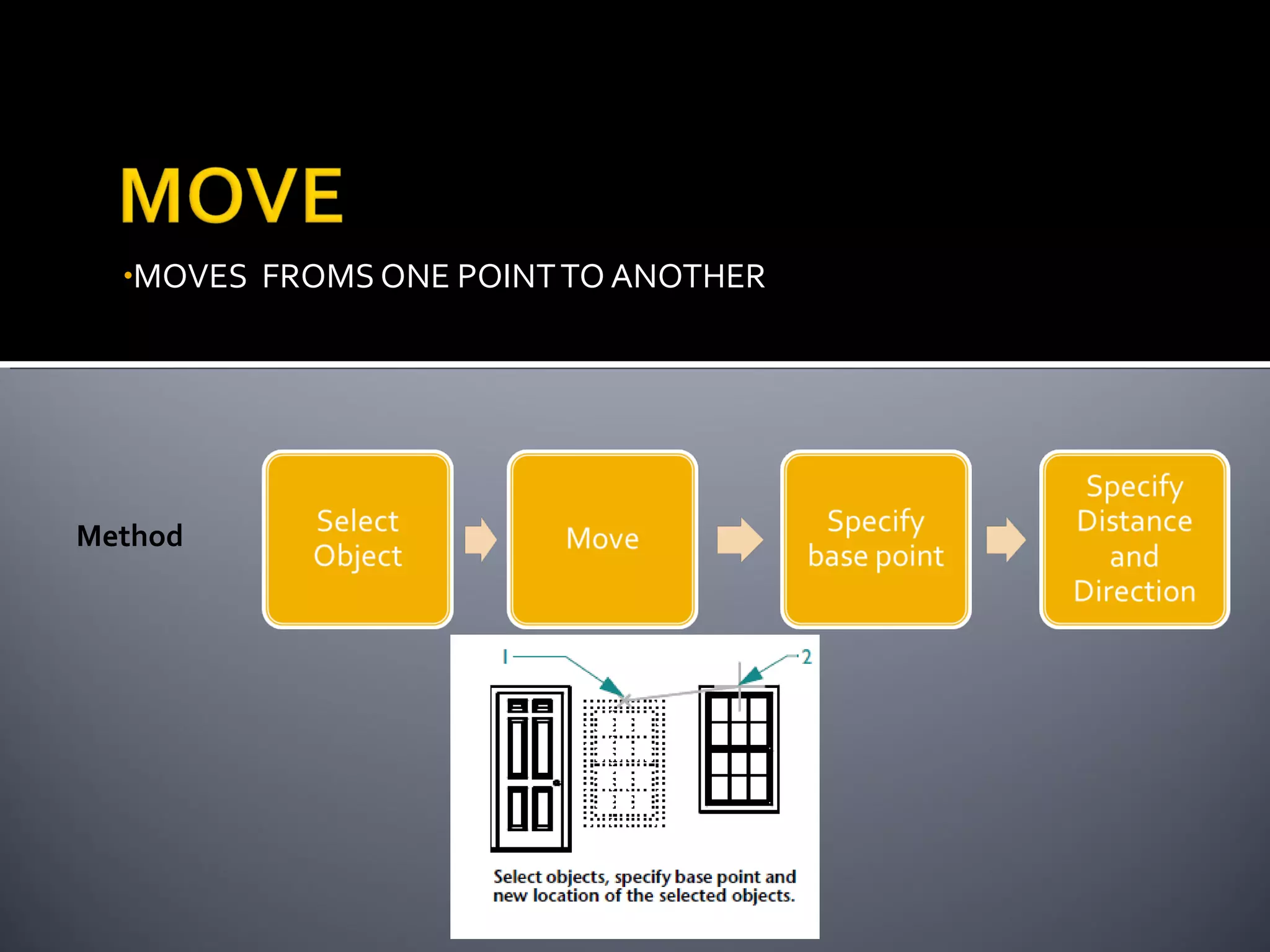 MOVE

•MOVES FROMS ONE POINT TO ANOTHER

Method

Select Object

Move

Specify base point

Specify Distance and Direction

1

2

Select objects, specify base point and new location of the selected objects.